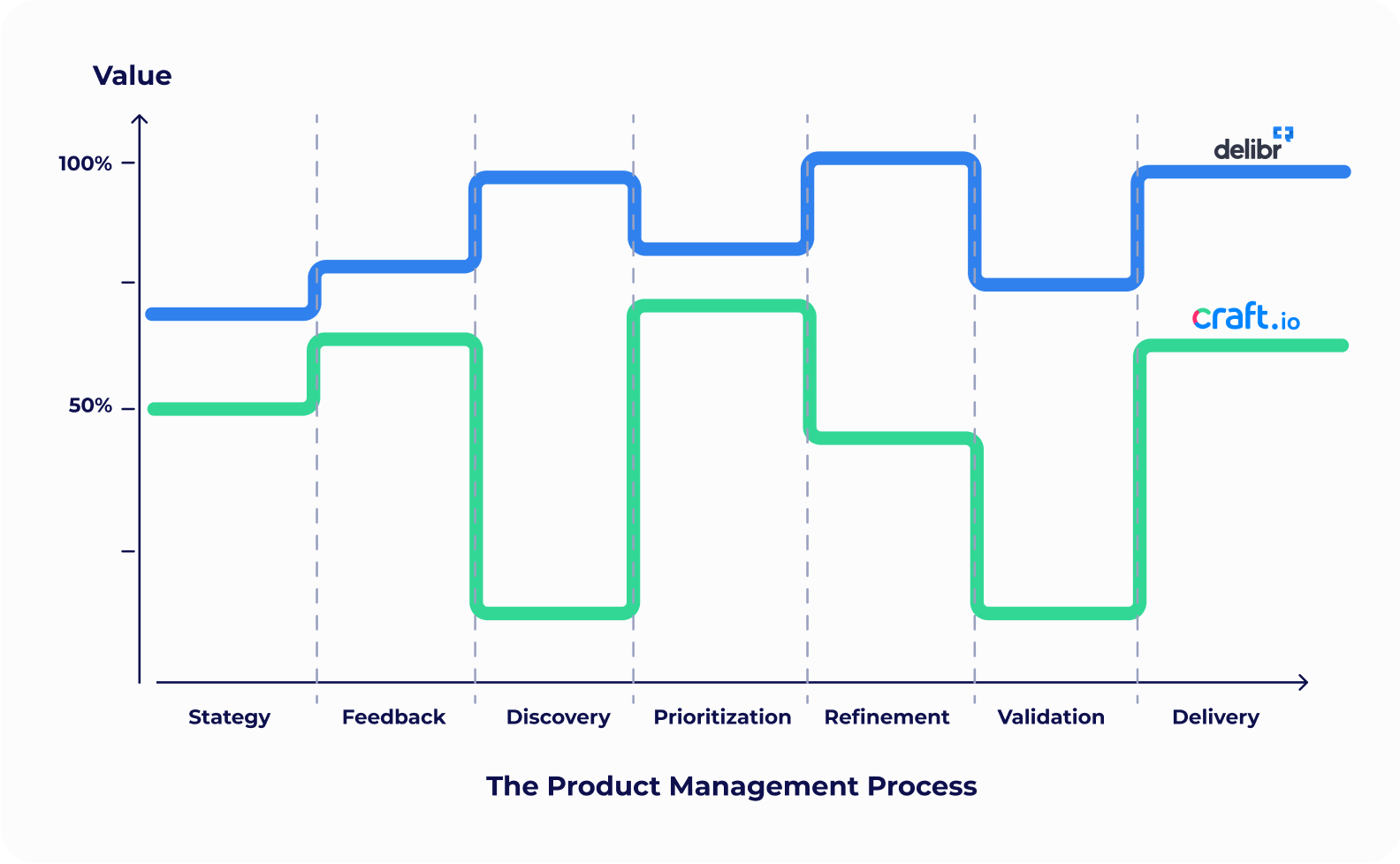 Value

100%

50%

delibr

craft.io

Stategy
Feedback
Discovery
Prioritization
Refinement
Validation
Delivery

The Product Management Process